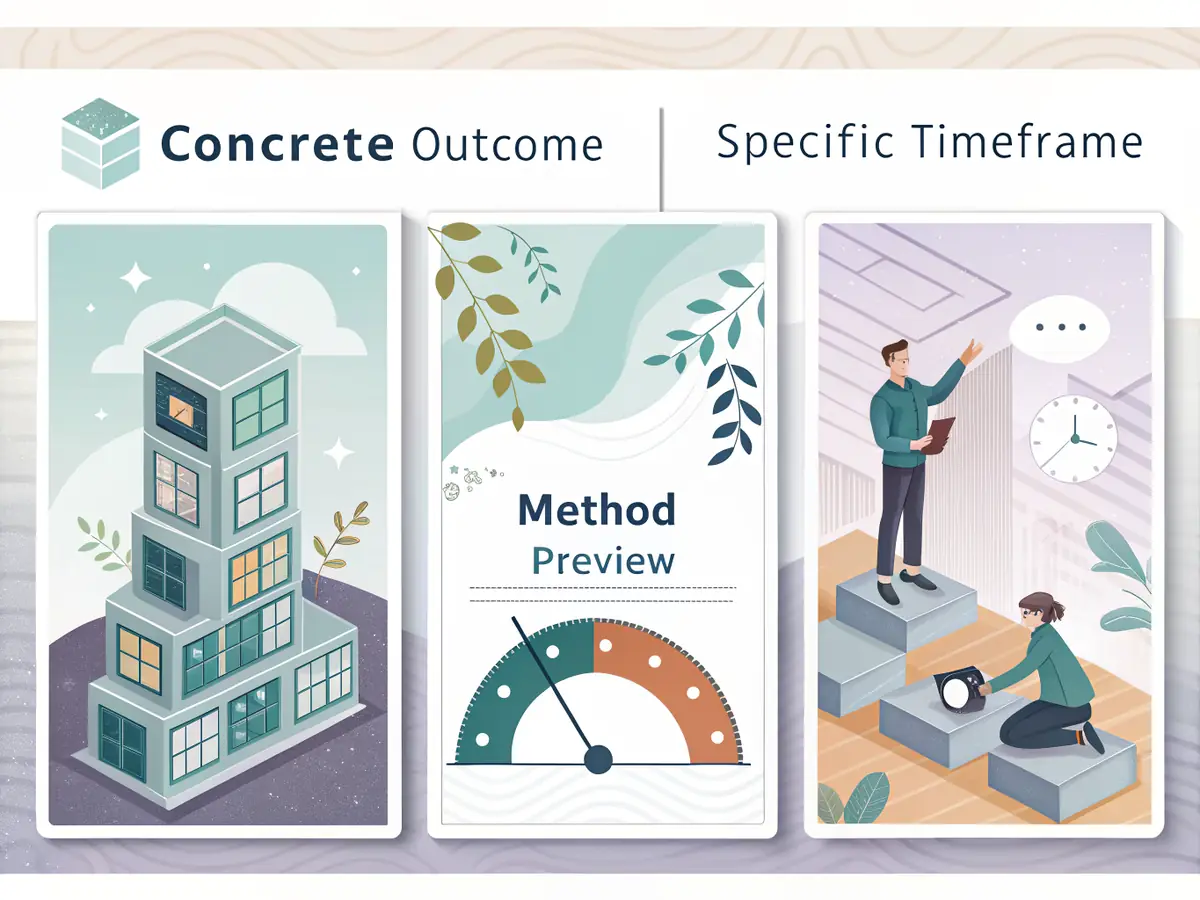 Concrete Outcome

Specific Timeframe

Method
Preview